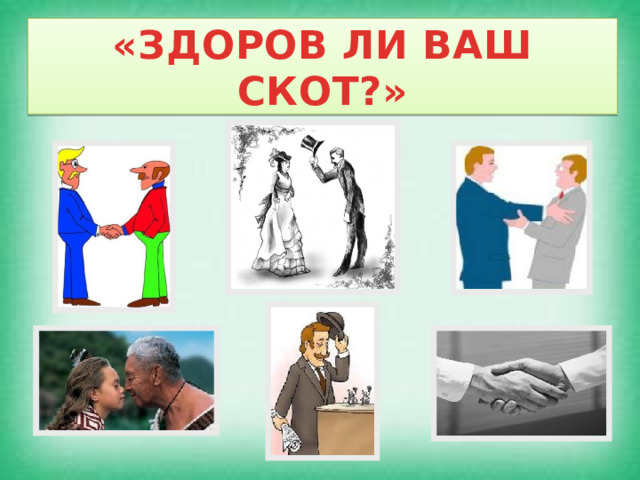 «ЗДОРОВ ЛИ ВАШ СКОТ?»